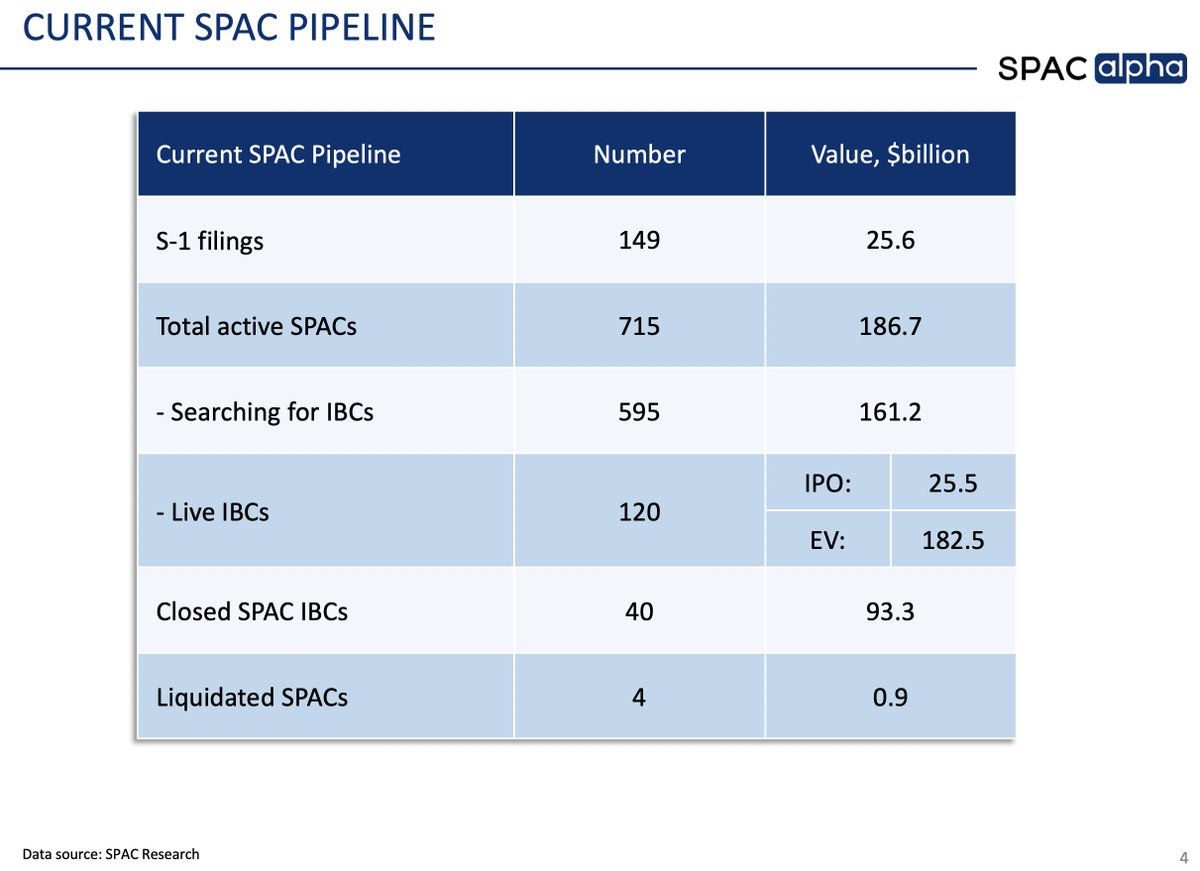 CURRENT SPAC PIPELINE

SPAC alpha

| Current SPAC Pipeline | Number | Value, $billion |
|---|---|---|
| S-1 filings | 149 | 25.6 |
| Total active SPACs | 715 | 186.7 |
| - Searching for IBCs | 595 | 161.2 |
| - Live IBCs | 120 | IPO: 25.5 EV: 182.5 |
| Closed SPAC IBCs | 40 | 93.3 |
| Liquidated SPACs | 4 | 0.9 |

Data source: SPAC Research

4